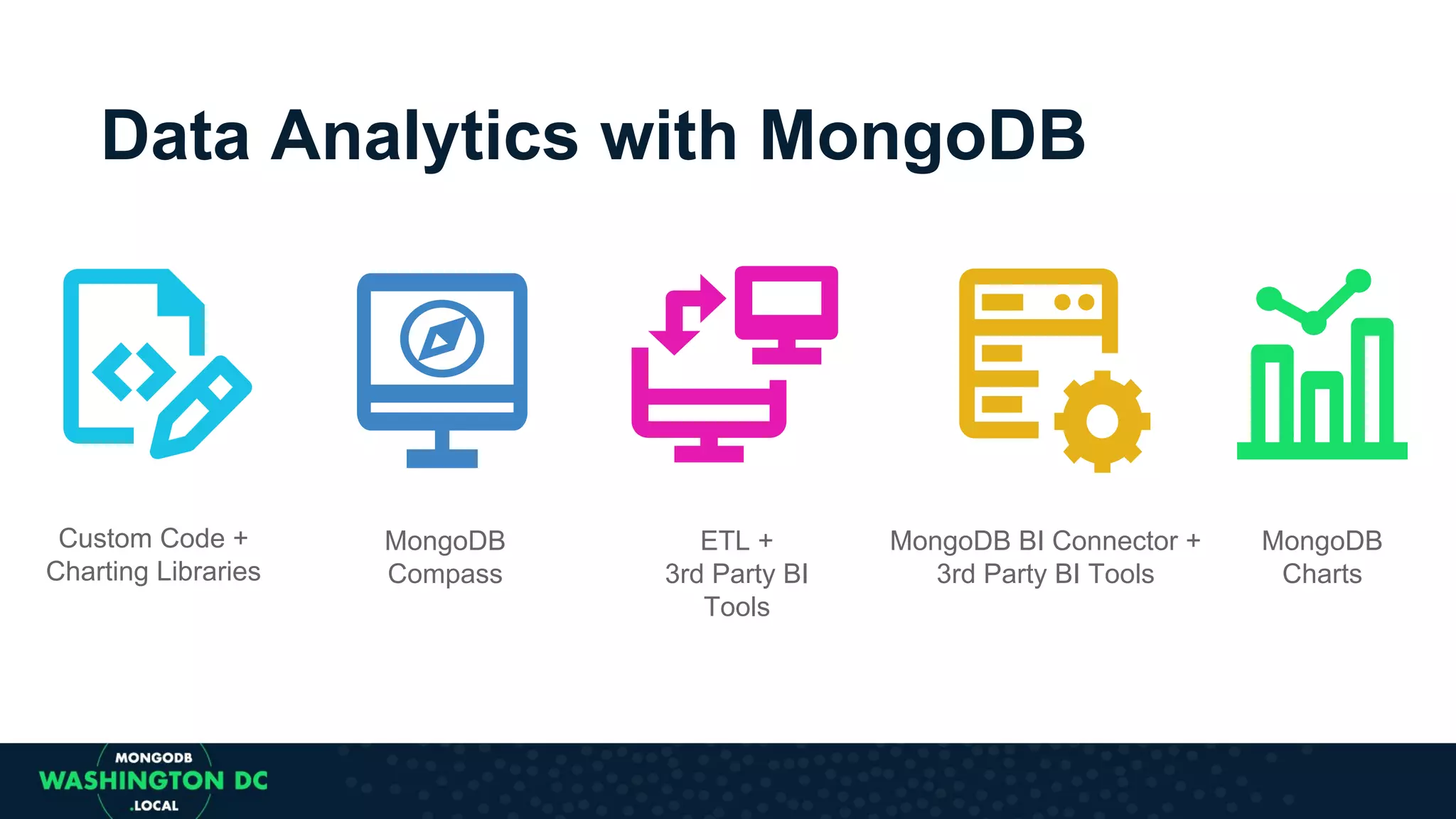 Data Analytics with MongoDB

Custom Code + Charting Libraries

MongoDB Compass

ETL + 3rd Party BI Tools

MongoDB BI Connector + 3rd Party BI Tools

MongoDB Charts

MONGODB
WASHINGTON DC
.LOCAL